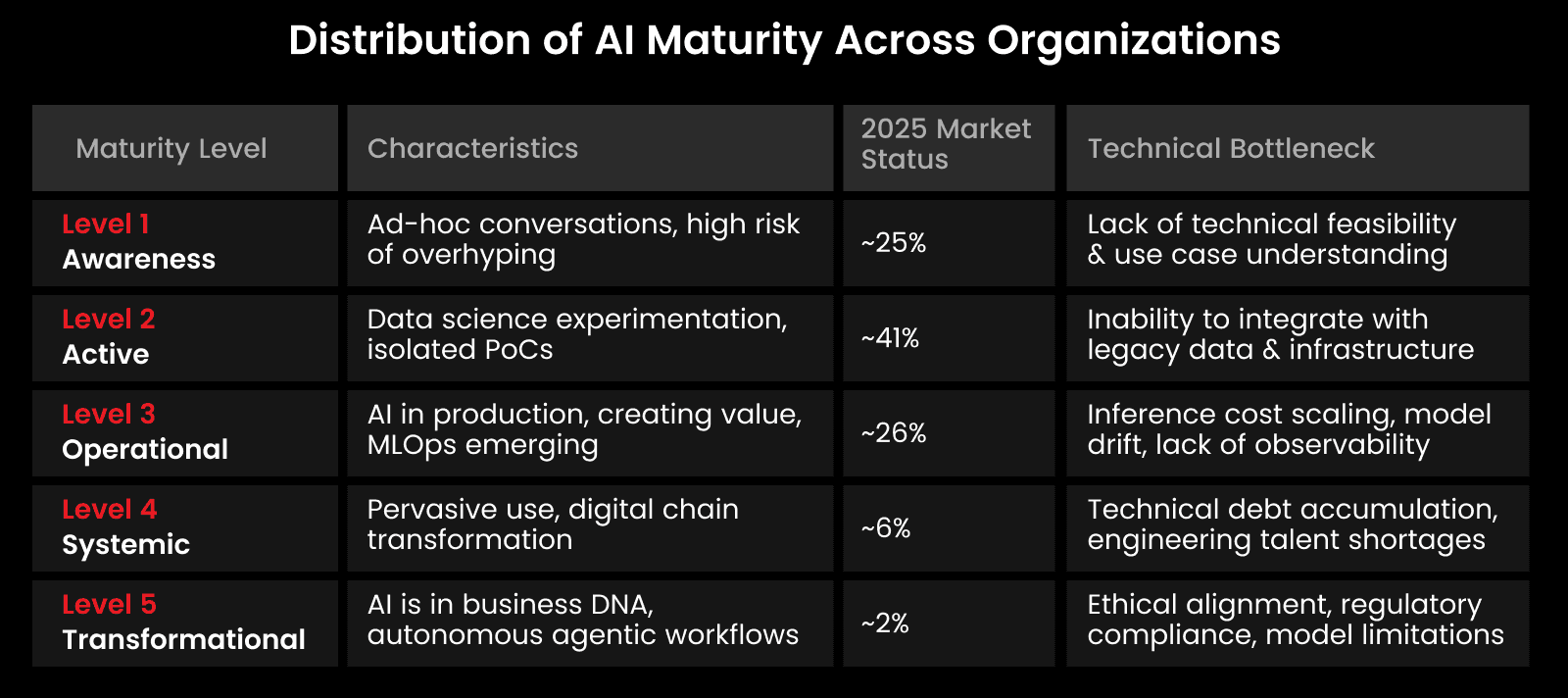 Distribution of AI Maturity Across Organizations

| Maturity Level | Characteristics | 2025 Market Status | Technical Bottleneck |
|---|---|---|---|
| Level 1 Awareness | Ad-hoc conversations, high risk of overhyping | ~25% | Lack of technical feasibility & use case understanding |
| Level 2 Active | Data science experimentation, isolated PoCs | ~41% | Inability to integrate with legacy data & infrastructure |
| Level 3 Operational | AI in production, creating value, MLOps emerging | ~26% | Inference cost scaling, model drift, lack of observability |
| Level 4 Systemic | Pervasive use, digital chain transformation | ~6% | Technical debt accumulation, engineering talent shortages |
| Level 5 Transformational | AI is in business DNA, autonomous agentic workflows | ~2% | Ethical alignment, regulatory compliance, model limitations |